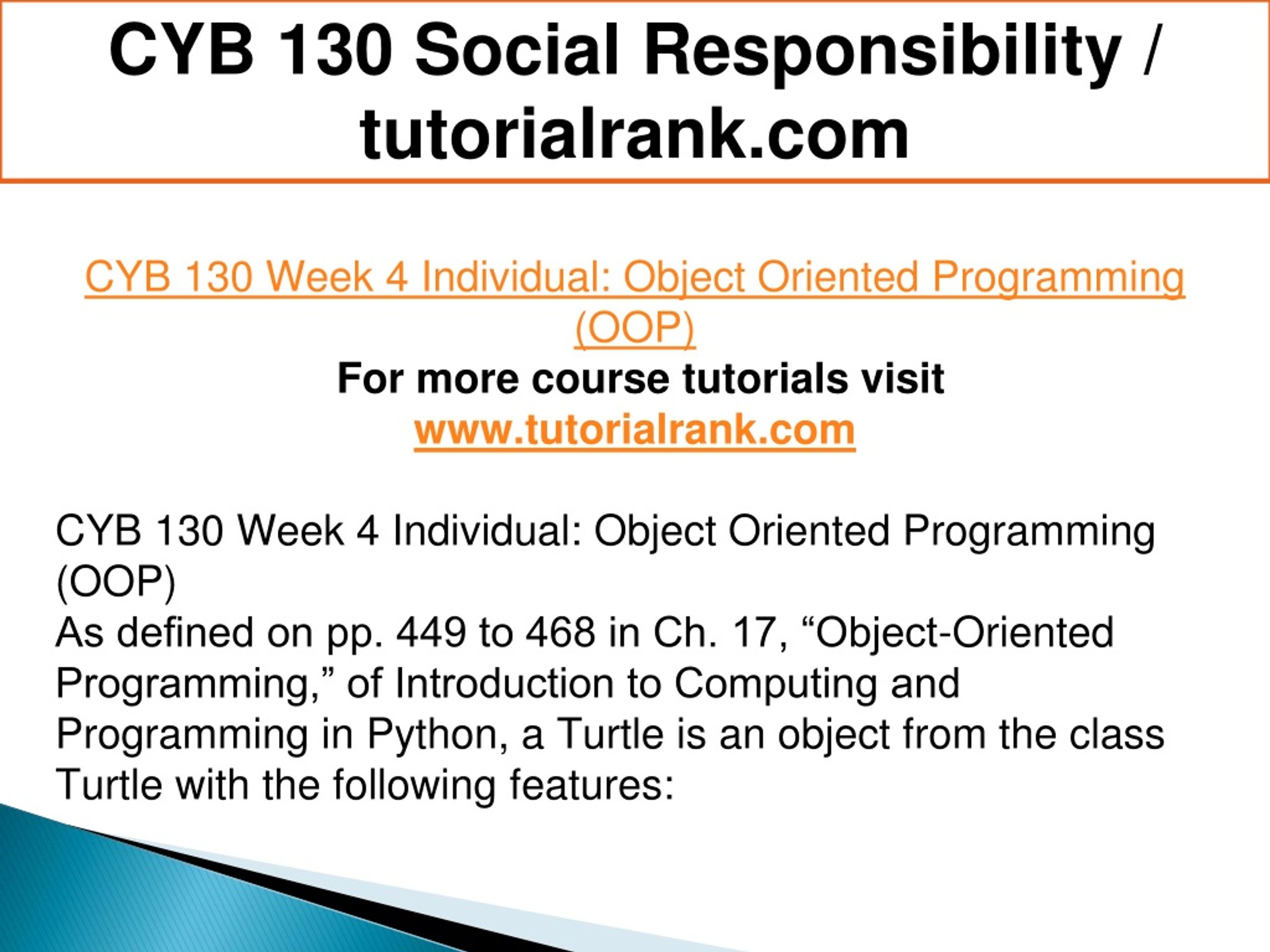 CYB 130 Social Responsibility / tutorialrank.com

CYB 130 Week 4 Individual: Object Oriented Programming (OOP)

For more course tutorials visit
www.tutorialrank.com

CYB 130 Week 4 Individual: Object Oriented Programming (OOP)
As defined on pp. 449 to 468 in Ch. 17, “Object-Oriented Programming,” of Introduction to Computing and Programming in Python, a Turtle is an object from the class Turtle with the following features: